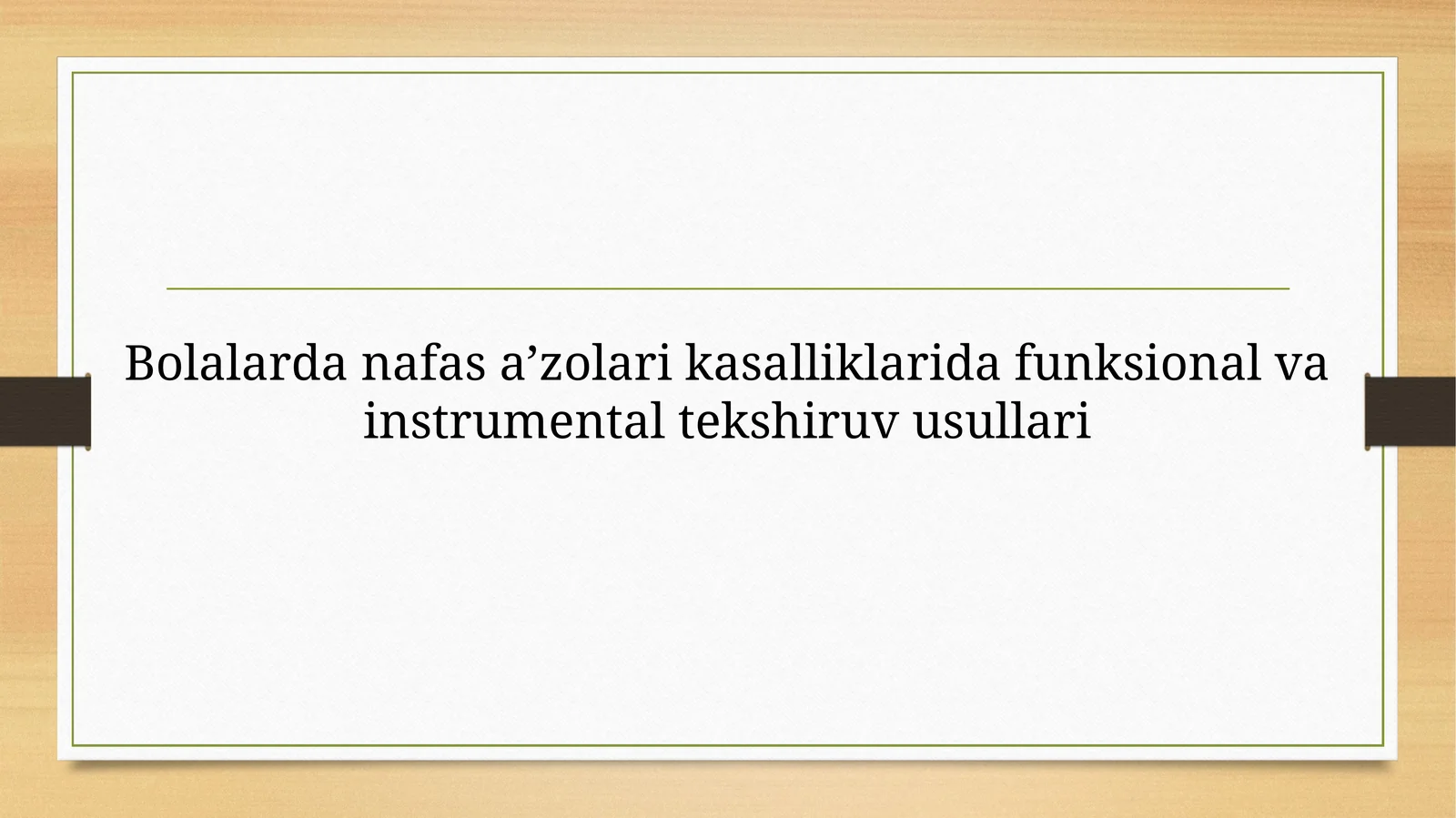 Bolalarda nafas a’zolari kasalliklarida funksional va instrumental tekshiruv usullari